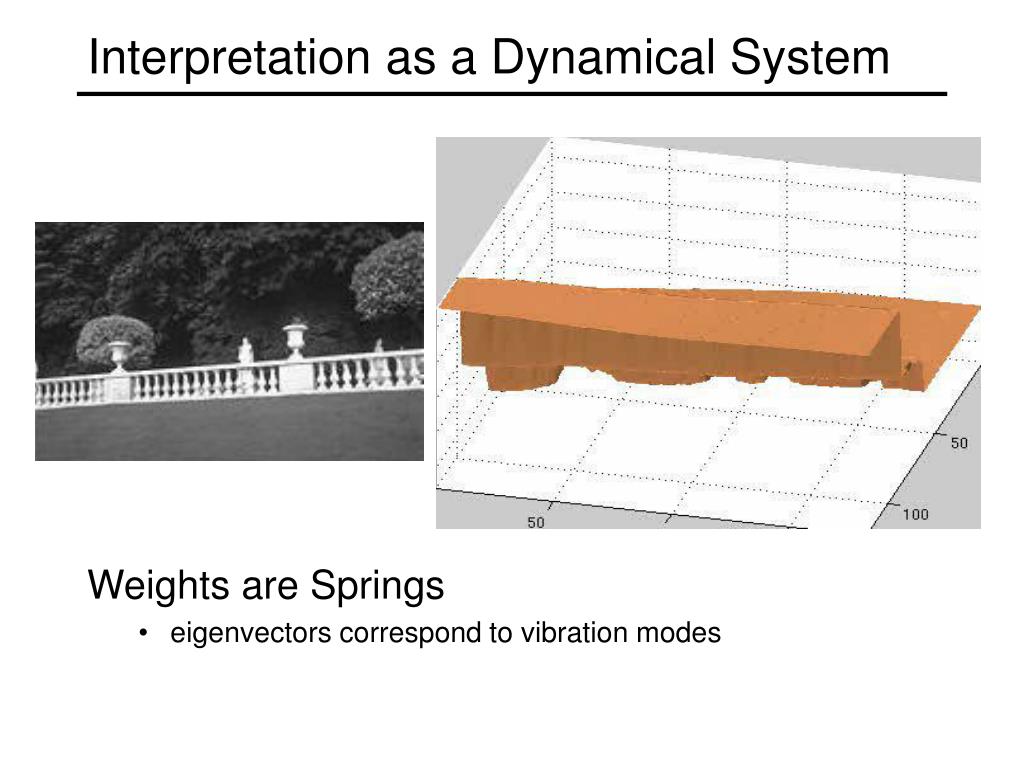 Interpretation as a Dynamical System

50
100
50

Weights are Springs

• eigenvectors correspond to vibration modes